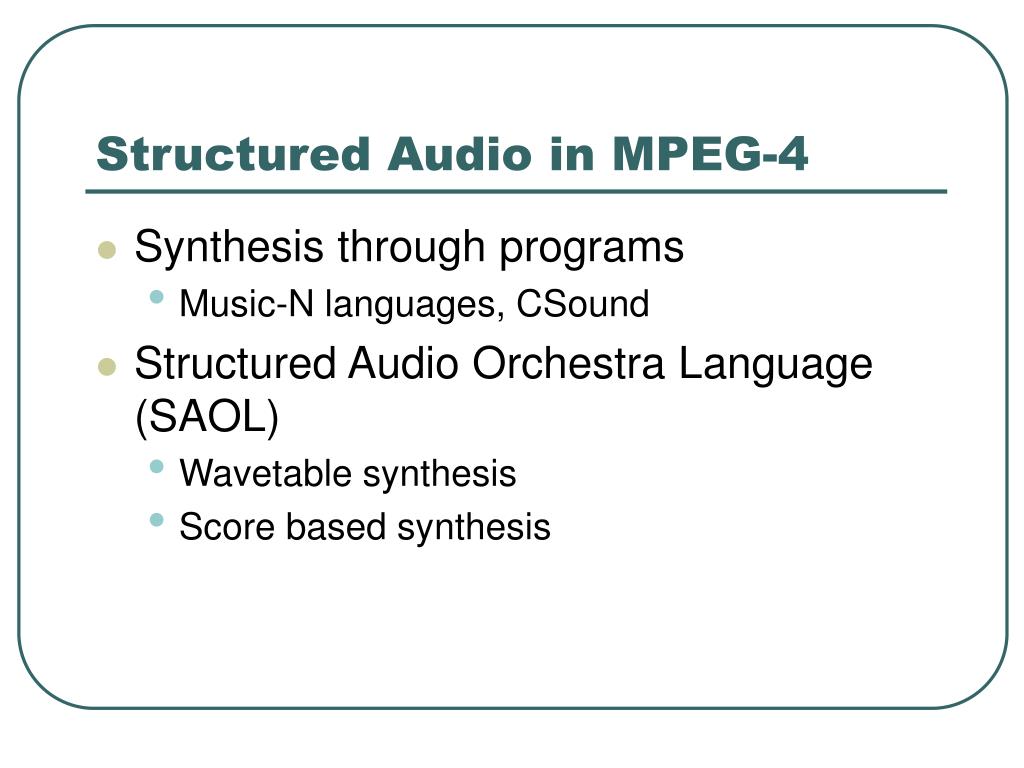 Structured Audio in MPEG-4

- Synthesis through programs
  - Music-N languages, CSound
- Structured Audio Orchestra Language (SAOL)
  - Wavetable synthesis
  - Score based synthesis